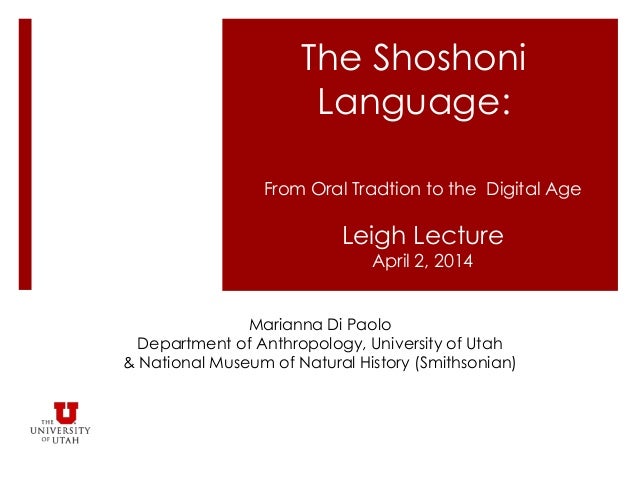 The Shoshoni Language:

From Oral Tradtion to the Digital Age

Leigh Lecture
April 2, 2014

Marianna Di Paolo
Department of Anthropology, University of Utah
& National Museum of Natural History (Smithsonian)

U
THE UNIVERSITY OF UTAH